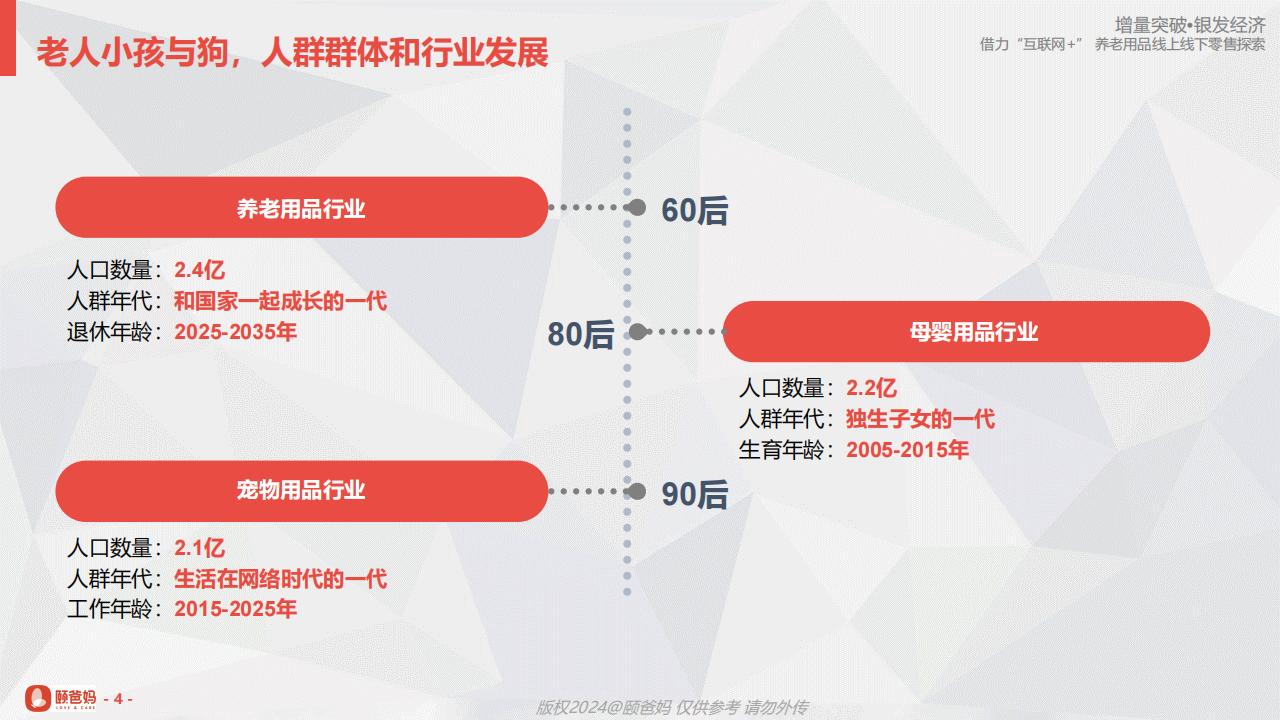 老人小孩与狗，人群群体和行业发展

增量突破•银发经济
借力“互联网+” 养老用品线上线下零售探索

养老用品行业

60后

人口数量：2.4亿
人群年代：和国家一起成长的一代
退休年龄：2025-2035年

80后

母婴用品行业

人口数量：2.2亿
人群年代：独生子女的一代
生育年龄：2005-2015年

宠物用品行业

90后

人口数量：2.1亿
人群年代：生活在网络时代的一代
工作年龄：2015-2025年

颐爸妈 LOVE & CARE - 4 -

版权2024@颐爸妈 仅供参考 请勿外传